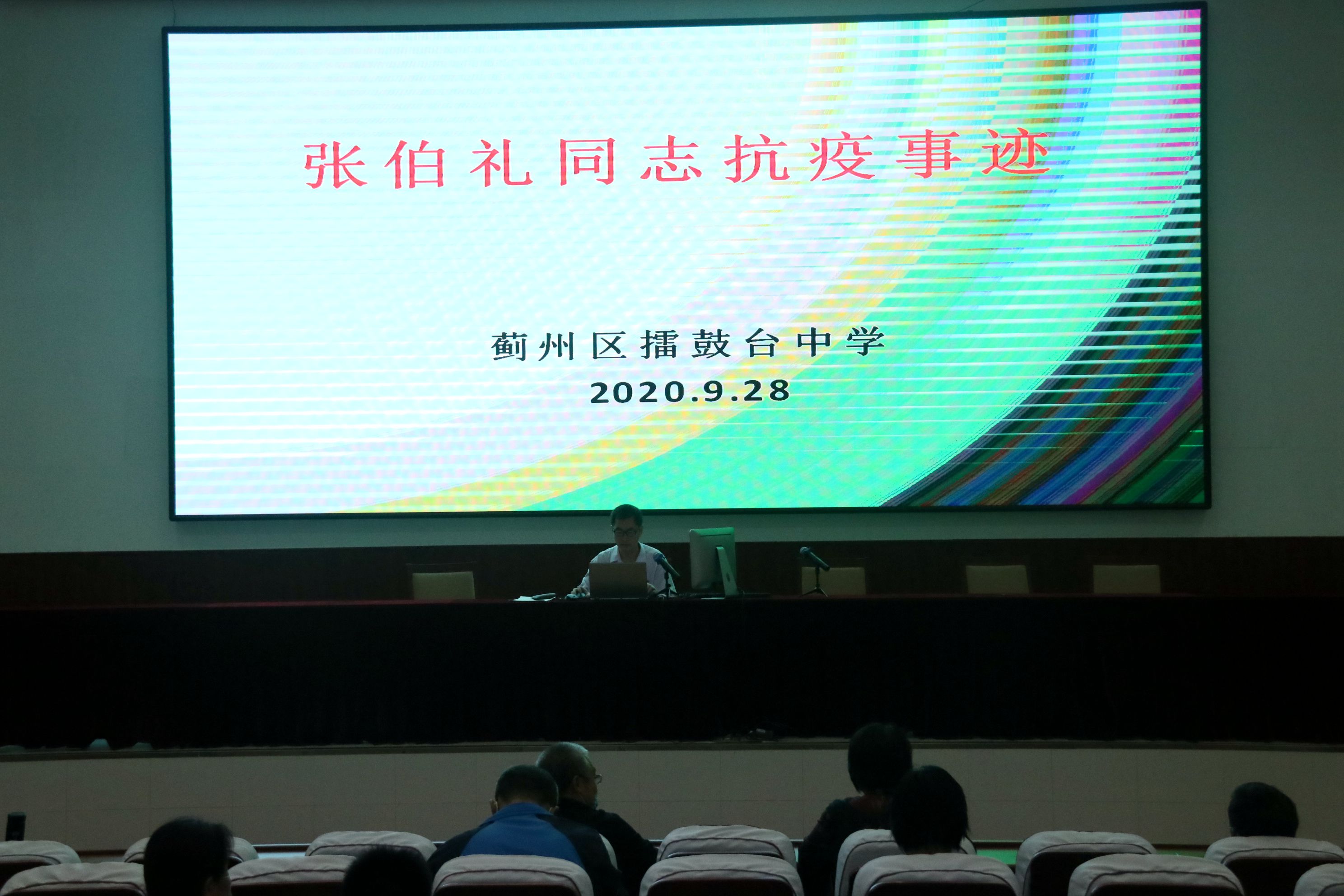 张伯礼同志抗疫事迹

蓟州区擂鼓台中学
2020.9.28